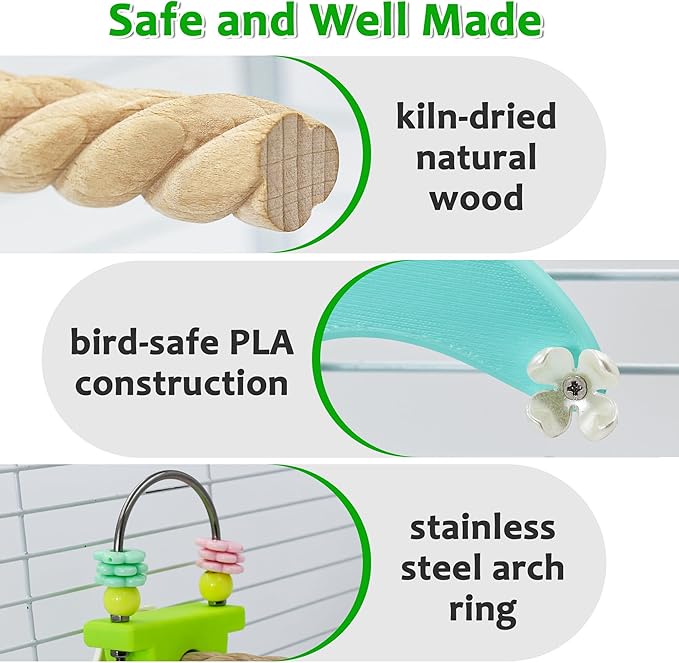 Safe and Well Made

kiln-dried natural wood

bird-safe PLA construction

stainless steel arch ring